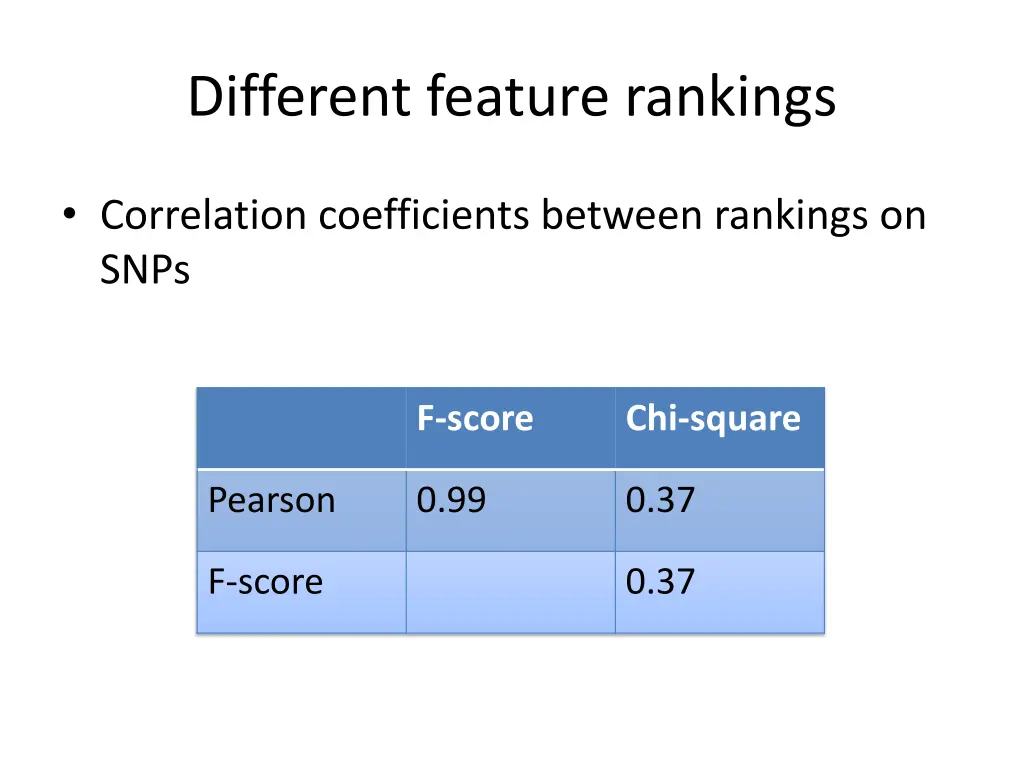 Different feature rankings

• Correlation coefficients between rankings on SNPs

| | F-score | Chi-square |
|---|---|---|
| Pearson | 0.99 | 0.37 |
| F-score | | 0.37 |